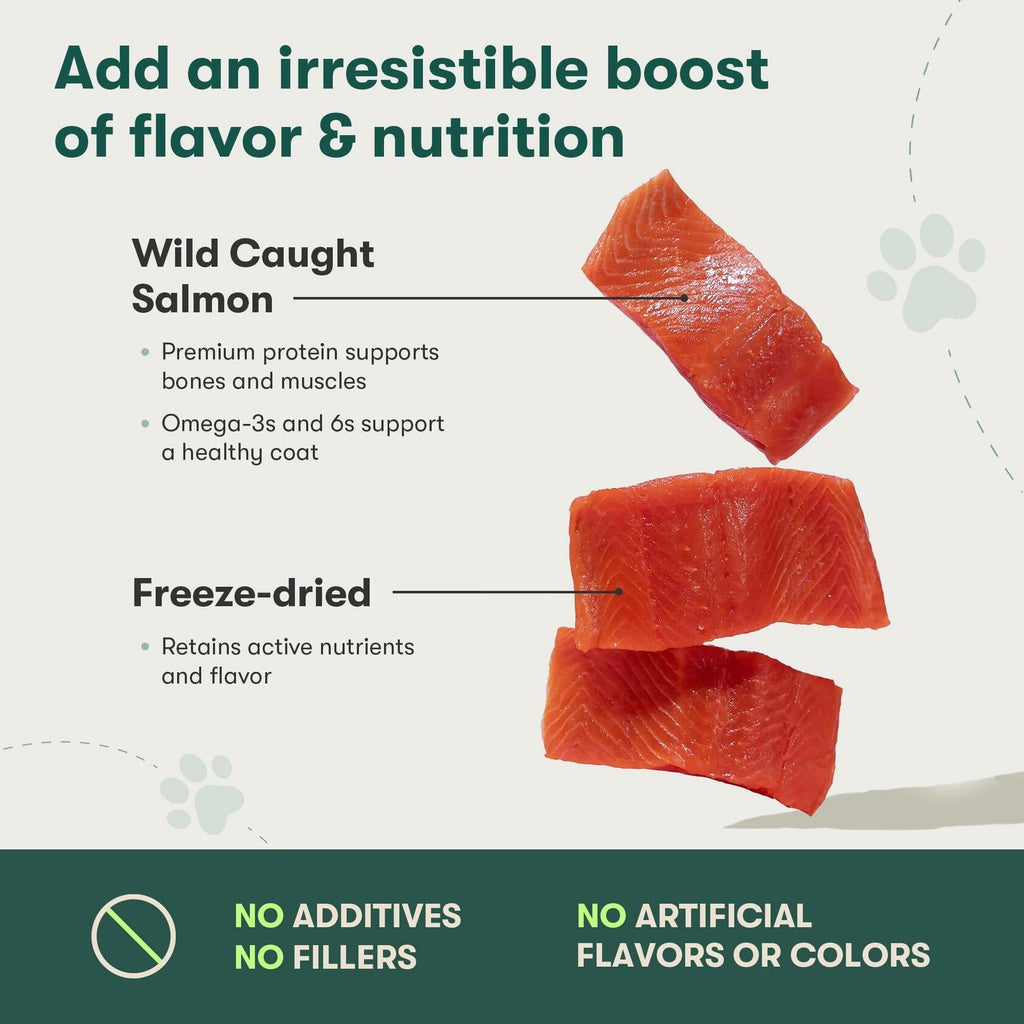 Add an irresistible boost of flavor & nutrition

Wild Caught Salmon

• Premium protein supports bones and muscles
• Omega-3s and 6s support a healthy coat

Freeze-dried

• Retains active nutrients and flavor

NO ADDITIVES
NO FILLERS

NO ARTIFICIAL FLAVORS OR COLORS